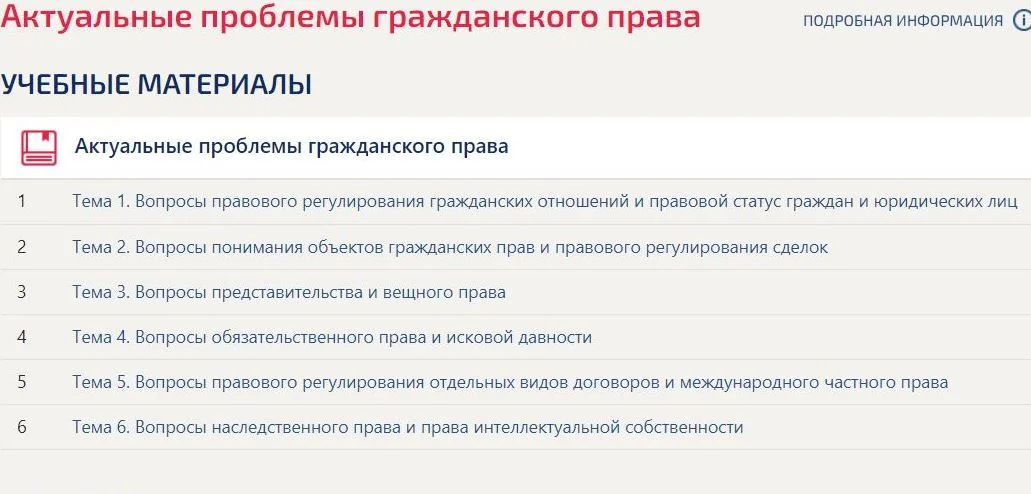 Актуальные проблемы гражданского права

ПОДРОБНАЯ ИНФОРМАЦИЯ

УЧЕБНЫЕ МАТЕРИАЛЫ

Актуальные проблемы гражданского права

1 Тема 1. Вопросы правового регулирования гражданских отношений и правовой статус граждан и юридических лиц

2 Тема 2. Вопросы понимания объектов гражданских прав и правового регулирования сделок

3 Тема 3. Вопросы представительства и вещного права

4 Тема 4. Вопросы обязательственного права и исковой давности

5 Тема 5. Вопросы правового регулирования отдельных видов договоров и международного частного права

6 Тема 6. Вопросы наследственного права и права интеллектуальной собственности